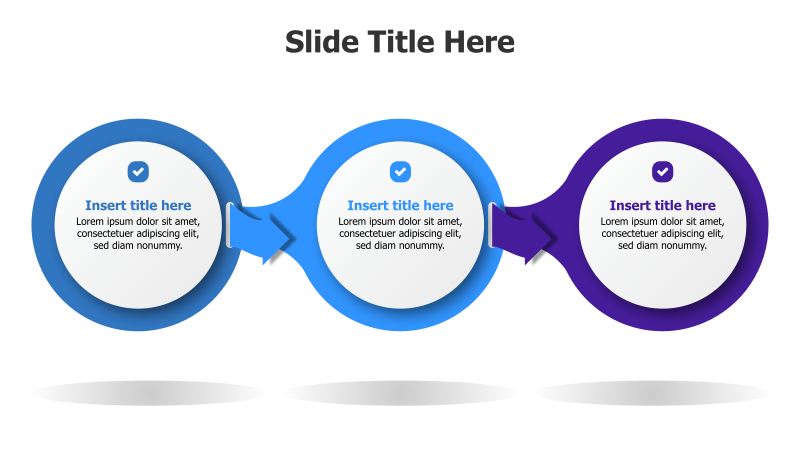 Slide Title Here

Insert title here
Lorem ipsum dolor sit amet, consectetuer adipiscing elit, sed diam nonummy.

Insert title here
Lorem ipsum dolor sit amet, consectetuer adipiscing elit, sed diam nonummy.

Insert title here
Lorem ipsum dolor sit amet, consectetuer adipiscing elit, sed diam nonummy.